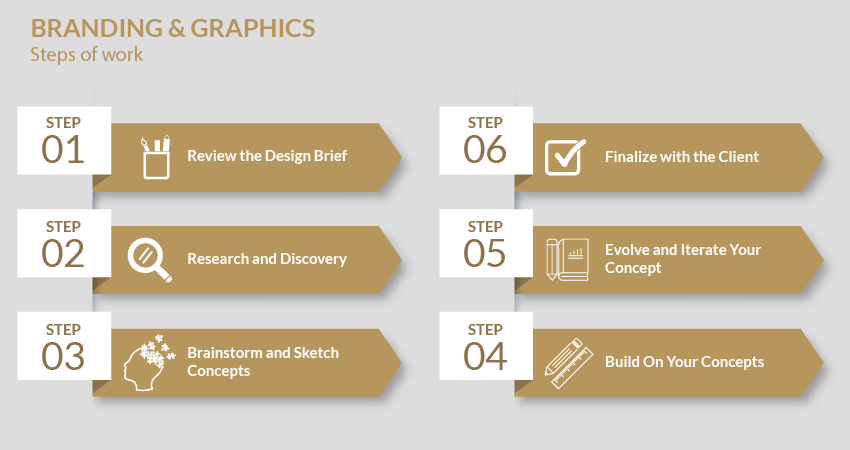 BRANDING & GRAPHICS
Steps of work

STEP
01
Review the Design Brief

STEP
02
Research and Discovery

STEP
03
Brainstorm and Sketch Concepts

STEP
06
Finalize with the Client

STEP
05
Evolve and Iterate Your Concept

STEP
04
Build On Your Concepts